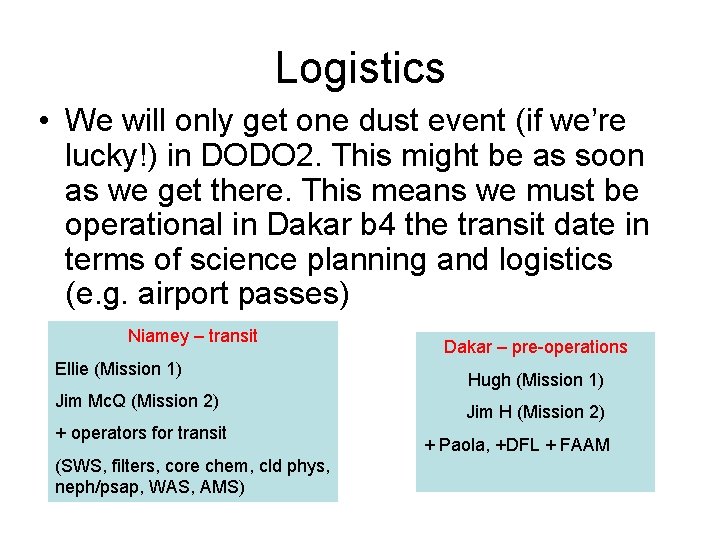 Logistics

• We will only get one dust event (if we're lucky!) in DODO2. This might be as soon as we get there. This means we must be operational in Dakar b4 the transit date in terms of science planning and logistics (e.g. airport passes)

Niamey – transit

Ellie (Mission 1)

Jim McQ (Mission 2)

+ operators for transit

(SWS, filters, core chem, cld phys, neph/psap, WAS, AMS)

Dakar – pre-operations

Hugh (Mission 1)

Jim H (Mission 2)

+ Paola, +DFL + FAAM